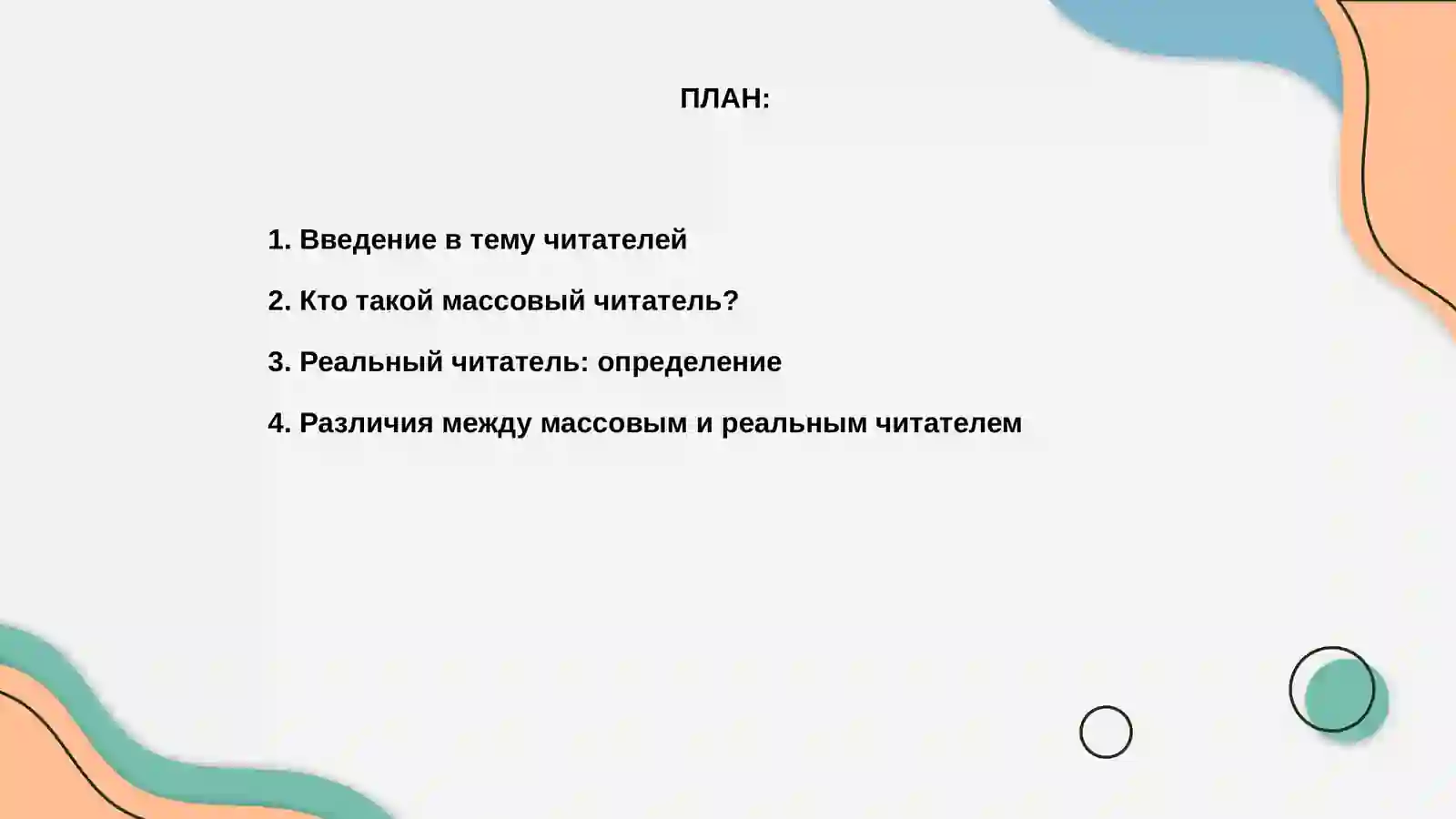 ПЛАН:

1. Введение в тему читателей

2. Кто такой массовый читатель?

3. Реальный читатель: определение

4. Различия между массовым и реальным читателем